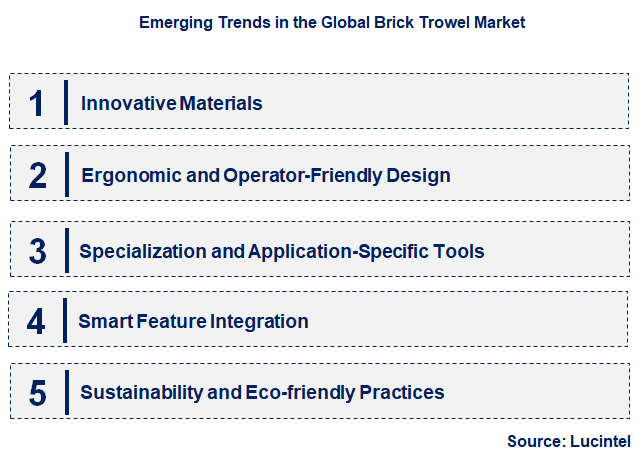 Emerging Trends in the Global Brick Trowel Market

1 Innovative Materials

2 Ergonomic and Operator-Friendly Design

3 Specialization and Application-Specific Tools

4 Smart Feature Integration

5 Sustainability and Eco-friendly Practices

Source: Lucintel